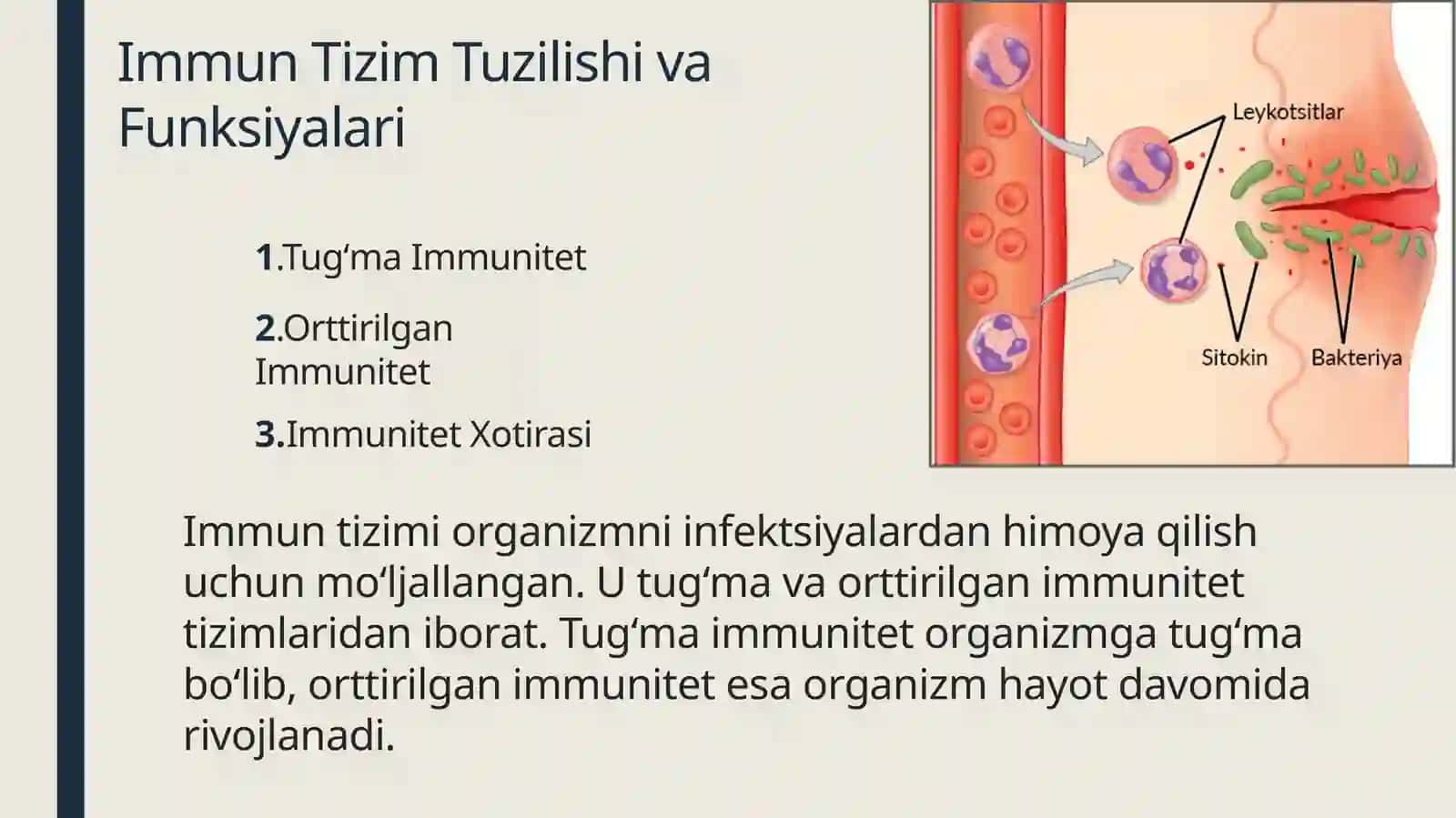 Immun Tizim Tuzilishi va Funksiyalari

1.Tug‘ma Immunitet

2.Orttirilgan Immunitet

3.Immunitet Xotirasi

Leykotsitlar

Sitokin

Bakteriya

Immun tizimi organizmni infektsiyalardan himoya qilish uchun mo‘ljallangan. U tug‘ma va orttirilgan immunitet tizimlaridan iborat. Tug‘ma immunitet organizmga tug‘ma bo‘lib, orttirilgan immunitet esa organizm hayot davomida rivojlanadi.